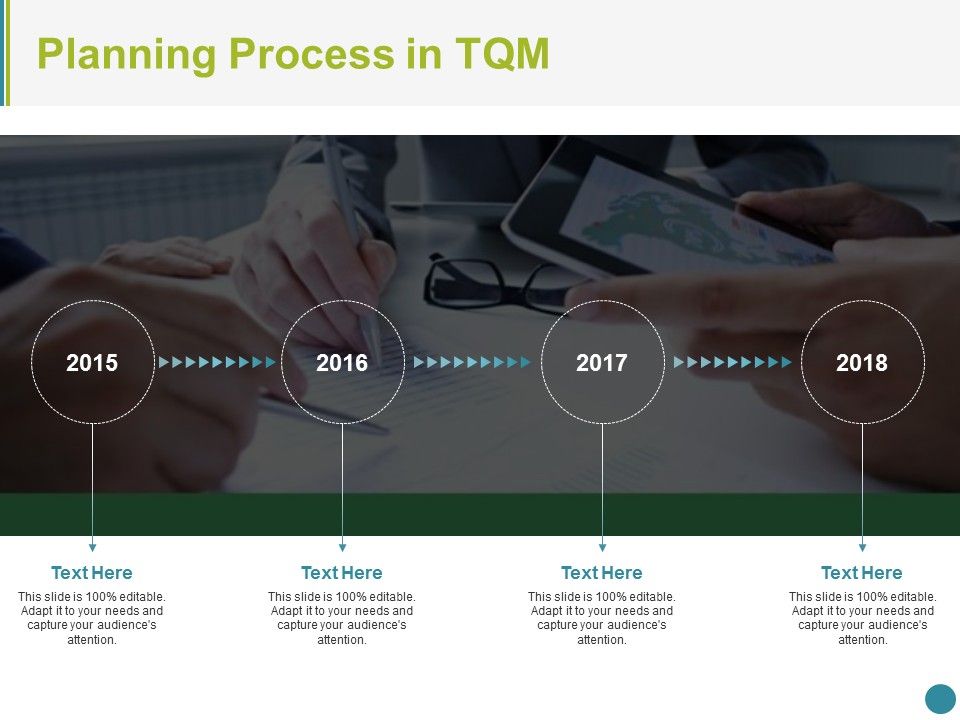 Planning Process in TQM

2015

2016

2017

2018

Text Here
This slide is 100% editable. Adapt it to your needs and capture your audience's attention.

Text Here
This slide is 100% editable. Adapt it to your needs and capture your audience's attention.

Text Here
This slide is 100% editable. Adapt it to your needs and capture your audience's attention.

Text Here
This slide is 100% editable. Adapt it to your needs and capture your audience's attention.